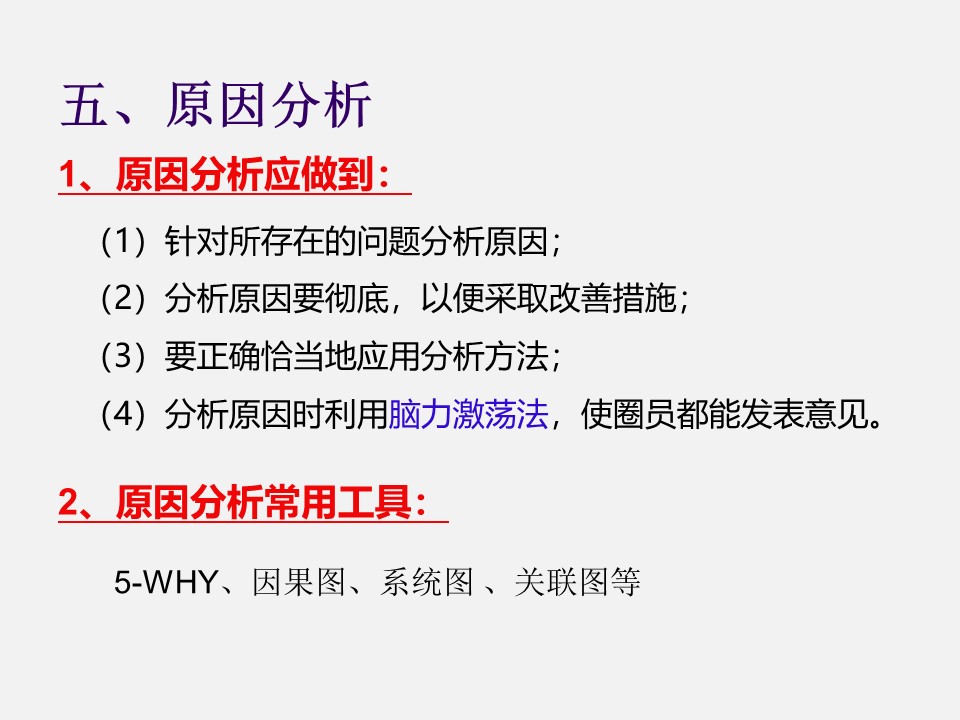 五、原因分析

1、原因分析应做到：

（1）针对所存在的问题分析原因；

（2）分析原因要彻底，以便采取改善措施；

（3）要正确恰当地应用分析方法；

（4）分析原因时利用脑力激荡法，使圈员都能发表意见。

2、原因分析常用工具：

5-WHY、因果图、系统图 、关联图等